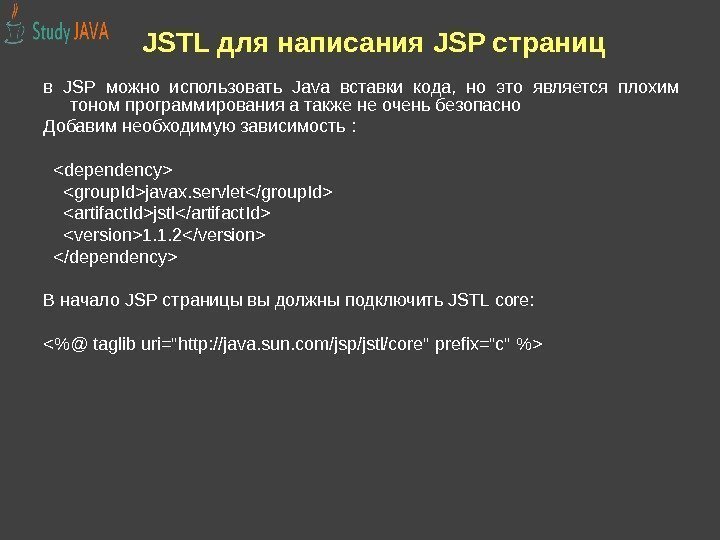 Study JAVA

JSTL для написания JSP страниц

в JSP можно использовать Java вставки кода, но это является плохим тоном программирования а также не очень безопасно

Добавим необходимую зависимость :

<dependency>
<groupId>javax.servlet</groupId>
<artifactId>jstl</artifactId>
<version>1.1.2</version>
</dependency>

В начало JSP страницы вы должны подключить JSTL core:

<%@ taglib uri="http://java.sun.com/jsp/jstl/core" prefix="c" %>